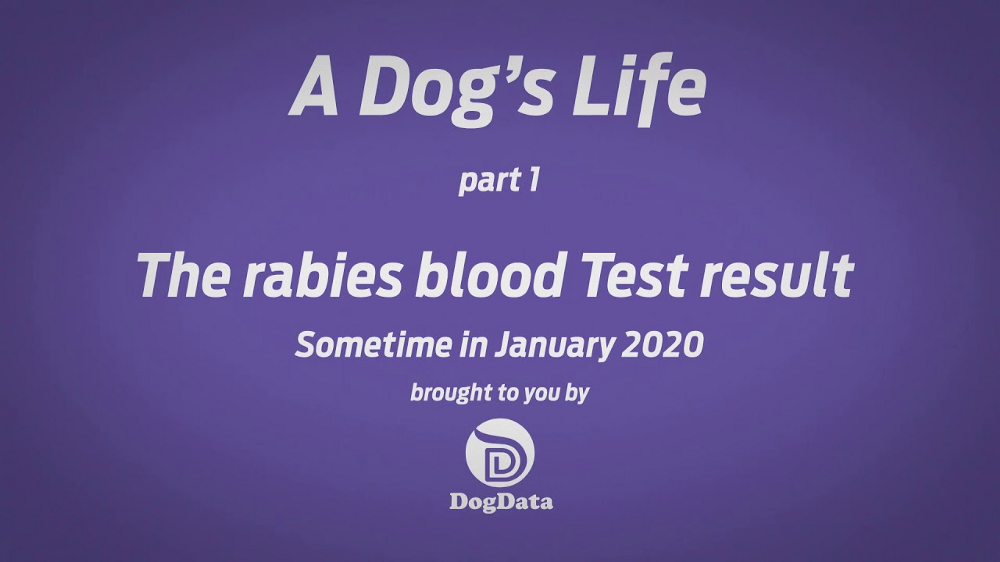 A Dog's Life

part 1

The rabies blood Test result

Sometime in January 2020

brought to you by

DogData